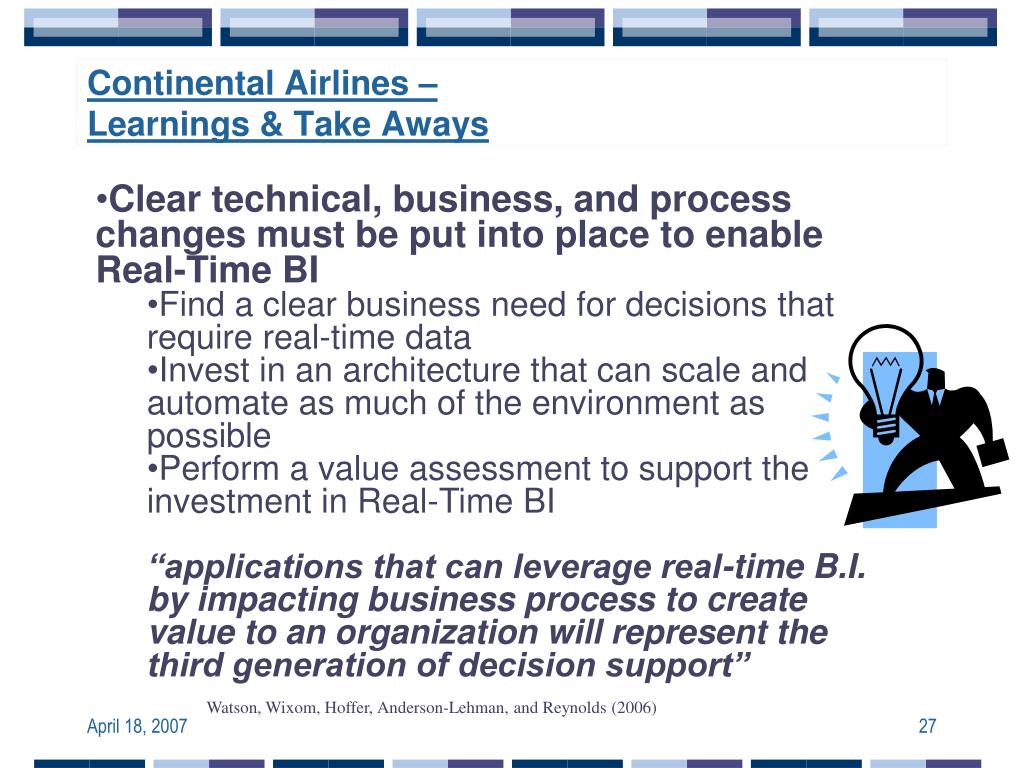 Continental Airlines –
Learnings & Take Aways

•Clear technical, business, and process changes must be put into place to enable Real-Time BI

•Find a clear business need for decisions that require real-time data
•Invest in an architecture that can scale and automate as much of the environment as possible
•Perform a value assessment to support the investment in Real-Time BI

“applications that can leverage real-time B.I. by impacting business process to create value to an organization will represent the third generation of decision support”

Watson, Wixom, Hoffer, Anderson-Lehman, and Reynolds (2006)

April 18, 2007

27